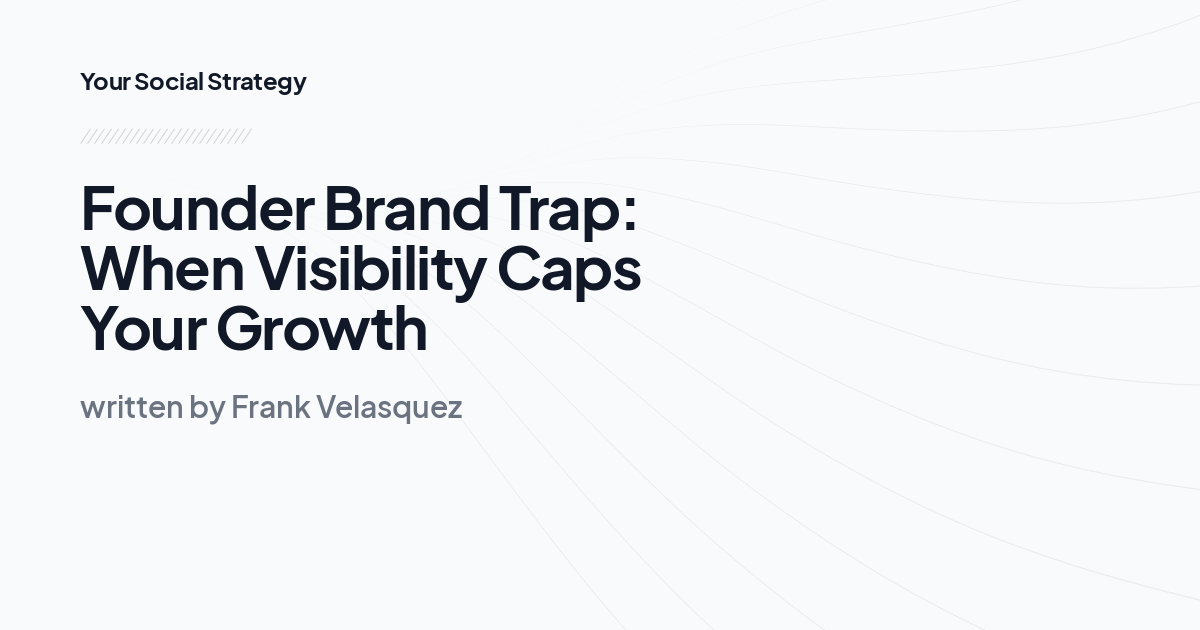 Your Social Strategy

Founder Brand Trap: When Visibility Caps Your Growth

written by Frank Velasquez